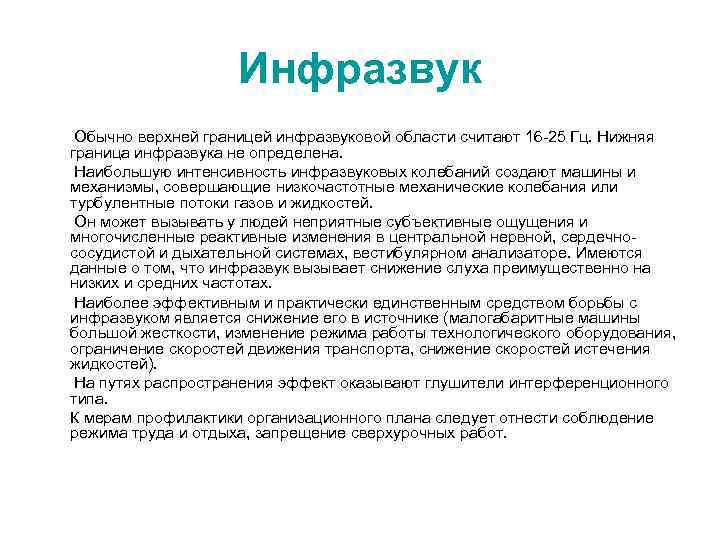 Инфразвук

Обычно верхней границей инфразвуковой области считают 16-25 Гц. Нижняя граница инфразвука не определена.

Наибольшую интенсивность инфразвуковых колебаний создают машины и механизмы, совершающие низкочастотные механические колебания или турбулентные потоки газов и жидкостей.

Он может вызывать у людей неприятные субъективные ощущения и многочисленные реактивные изменения в центральной нервной, сердечно-сосудистой и дыхательной системах, вестибулярном анализаторе. Имеются данные о том, что инфразвук вызывает снижение слуха преимущественно на низких и средних частотах.

Наиболее эффективным и практически единственным средством борьбы с инфразвуком является снижение его в источнике (малогабаритные машины большой жесткости, изменение режима работы технологического оборудования, ограничение скоростей движения транспорта, снижение скоростей истечения жидкостей).

На путях распространения эффект оказывают глушители интерференционного типа.

К мерам профилактики организационного плана следует отнести соблюдение режима труда и отдыха, запрещение сверхурочных работ.